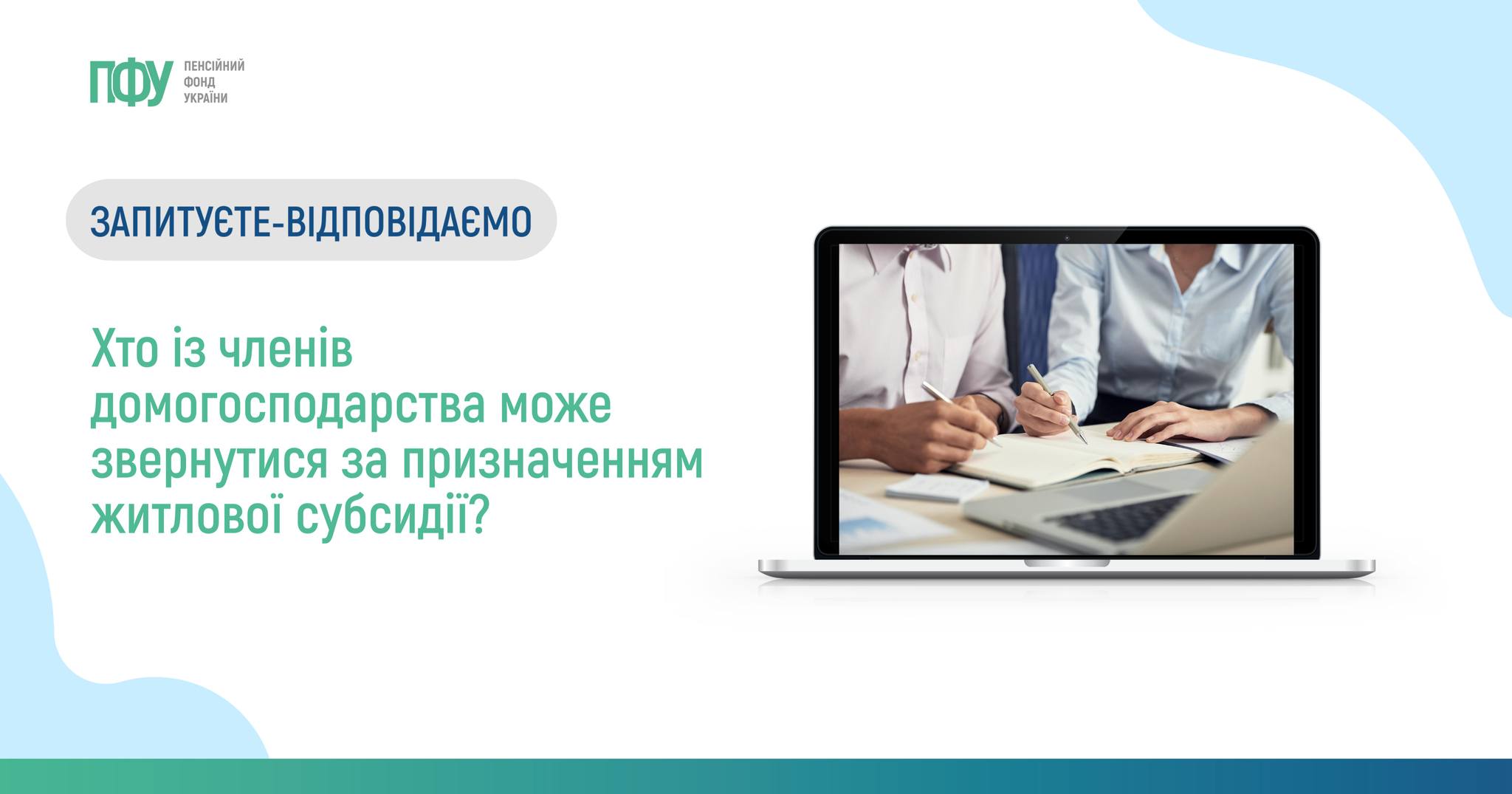 ПФУ ПЕНСІЙНИЙ ФОНД УКРАЇНИ

ЗАПИТУЄТЕ-ВІДПОВІДАЄМО

Хто із членів домогосподарства може звернутися за призначенням житлової субсидії?